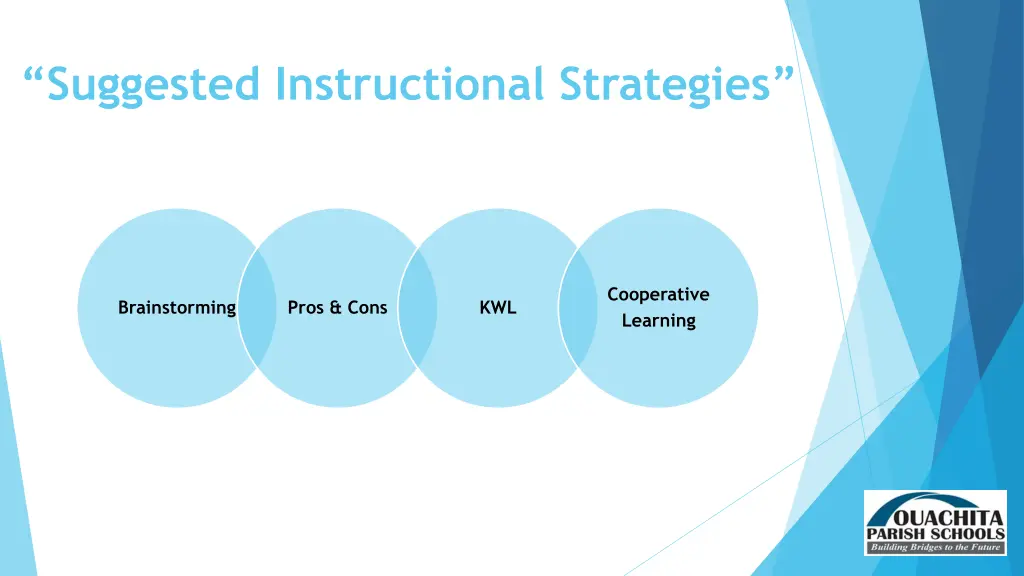 “Suggested Instructional Strategies”

Brainstorming

Pros & Cons

KWL

Cooperative Learning

OUACHITA PARISH SCHOOLS
Building Bridges to the Future